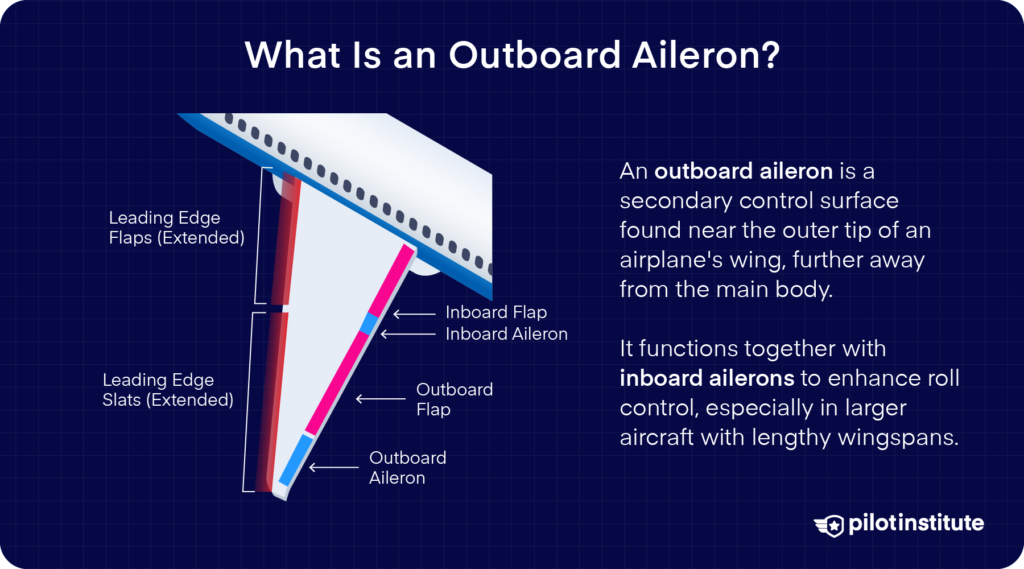 What Is an Outboard Aileron?

Leading Edge Flaps (Extended)

Leading Edge Slats (Extended)

Inboard Flap

Inboard Aileron

Outboard Flap

Outboard Aileron

An outboard aileron is a secondary control surface found near the outer tip of an airplane's wing, further away from the main body.

It functions together with inboard ailerons to enhance roll control, especially in larger aircraft with lengthy wingspans.

pilotinstitute